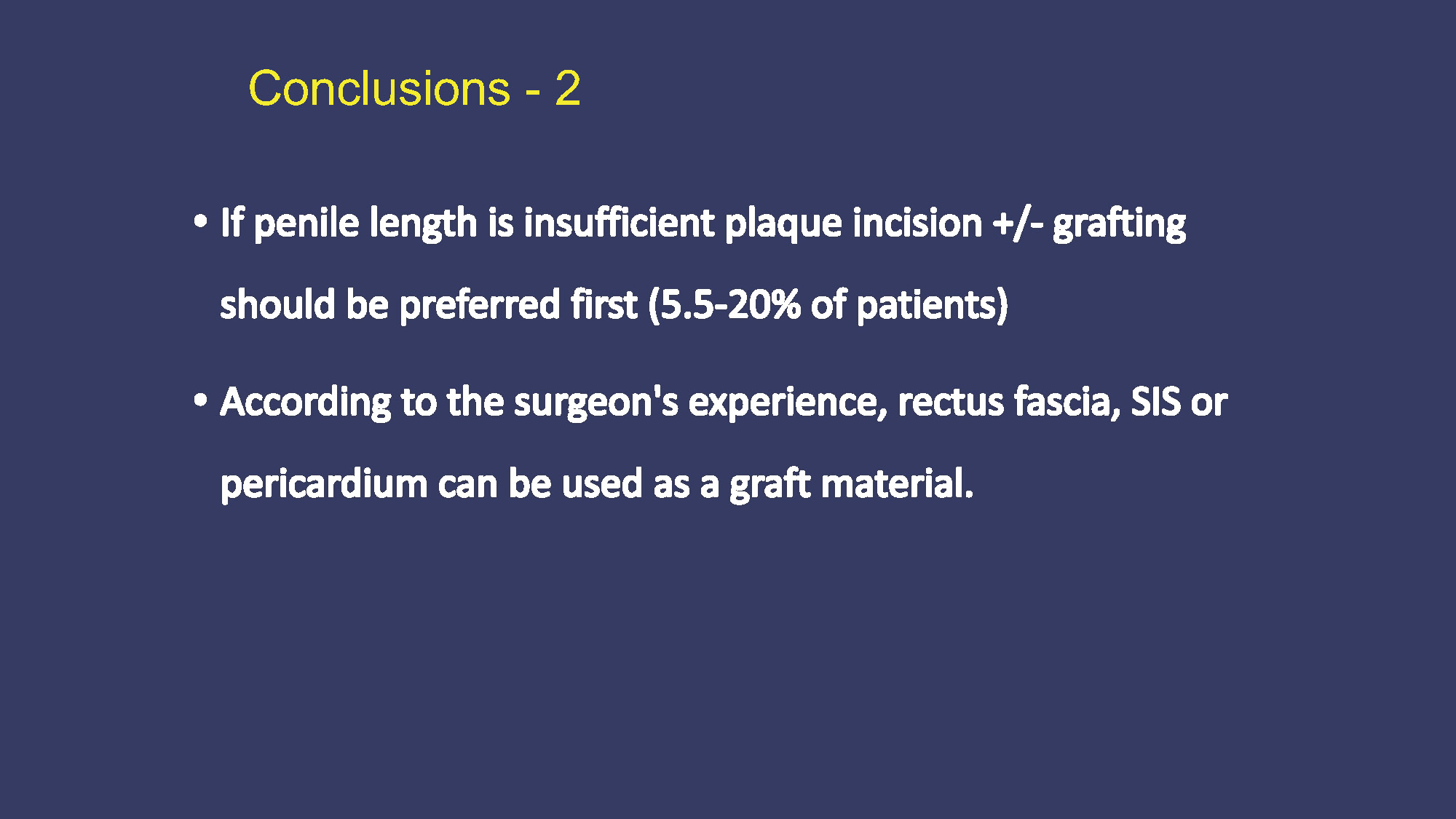 Conclusions - 2

• If penile length is insufficient plaque incision +/- grafting should be preferred first (5.5-20% of patients)

• According to the surgeon's experience, rectus fascia, SIS or pericardium can be used as a graft material.